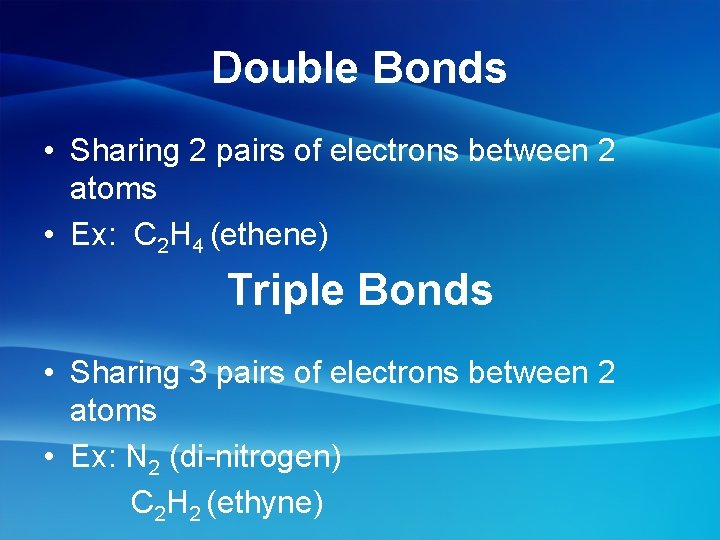 Double Bonds

• Sharing 2 pairs of electrons between 2 atoms
• Ex: $C_2H_4$ (ethene)

Triple Bonds

• Sharing 3 pairs of electrons between 2 atoms
• Ex: $N_2$ (di-nitrogen)
$C_2H_2$ (ethyne)